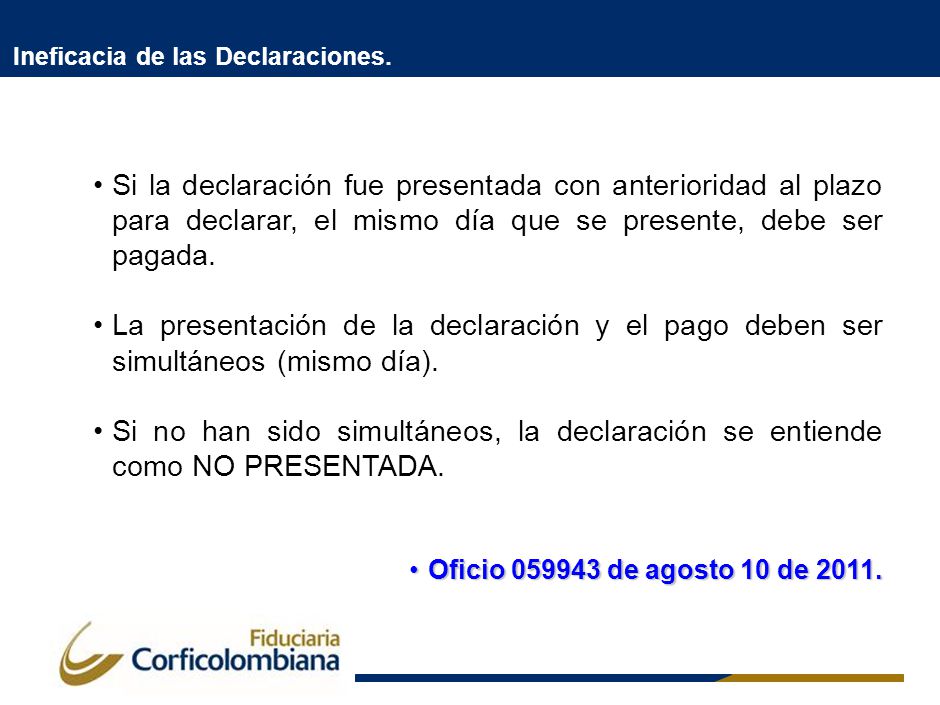 Ineficacia de las Declaraciones.

• Si la declaración fue presentada con anterioridad al plazo para declarar, el mismo día que se presente, debe ser pagada.

• La presentación de la declaración y el pago deben ser simultáneos (mismo día).

• Si no han sido simultáneos, la declaración se entiende como NO PRESENTADA.

• Oficio 059943 de agosto 10 de 2011.

Fiduciaria Corficolombiana